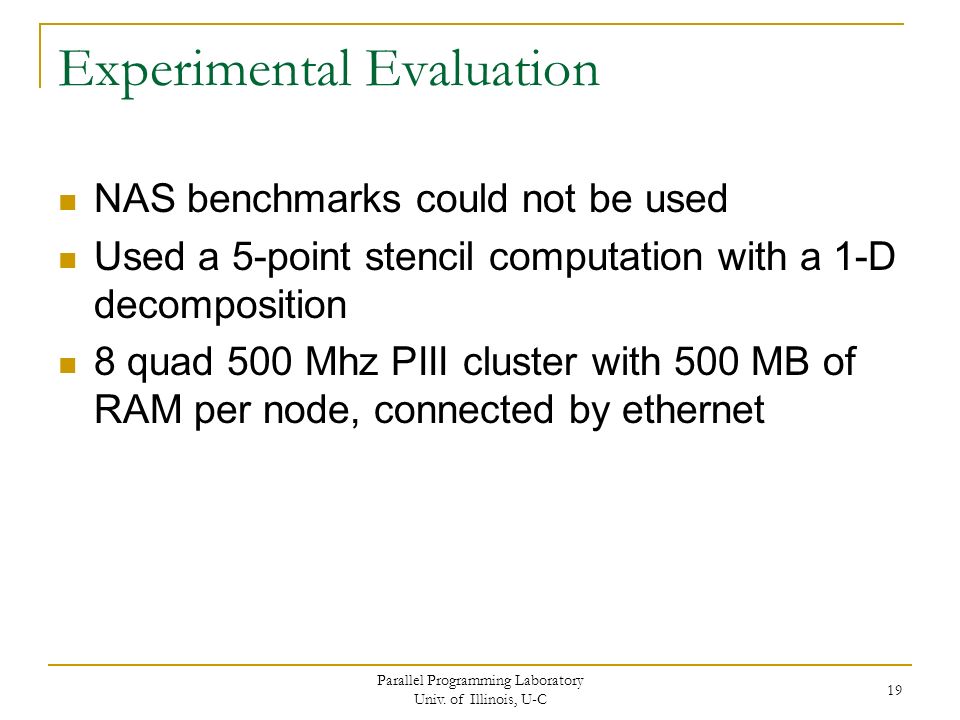 Experimental Evaluation

NAS benchmarks could not be used

Used a 5-point stencil computation with a 1-D decomposition

8 quad 500 Mhz PIII cluster with 500 MB of RAM per node, connected by ethernet

Parallel Programming Laboratory
Univ. of Illinois, U-C

19